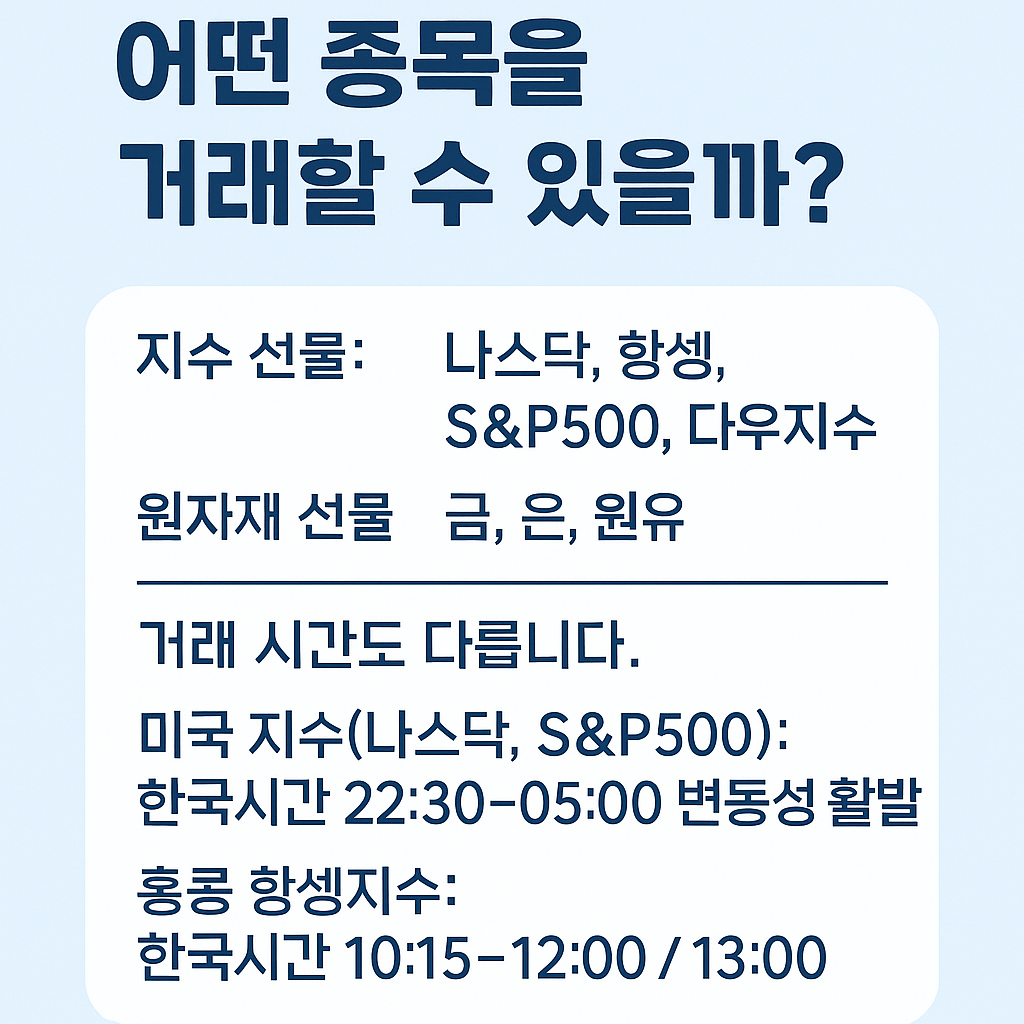 어떤 종목을
거래할 수 있을까?

지수 선물: 나스닥, 항셍, S&P500, 다우지수

원자재 선물 금, 은, 원유

거래 시간도 다릅니다.

미국 지수(나스닥, S&P500):
한국시간 22:30–05:00 변동성 활발

홍콩 항셍지수:
한국시간 10:15–12:00 / 13:00